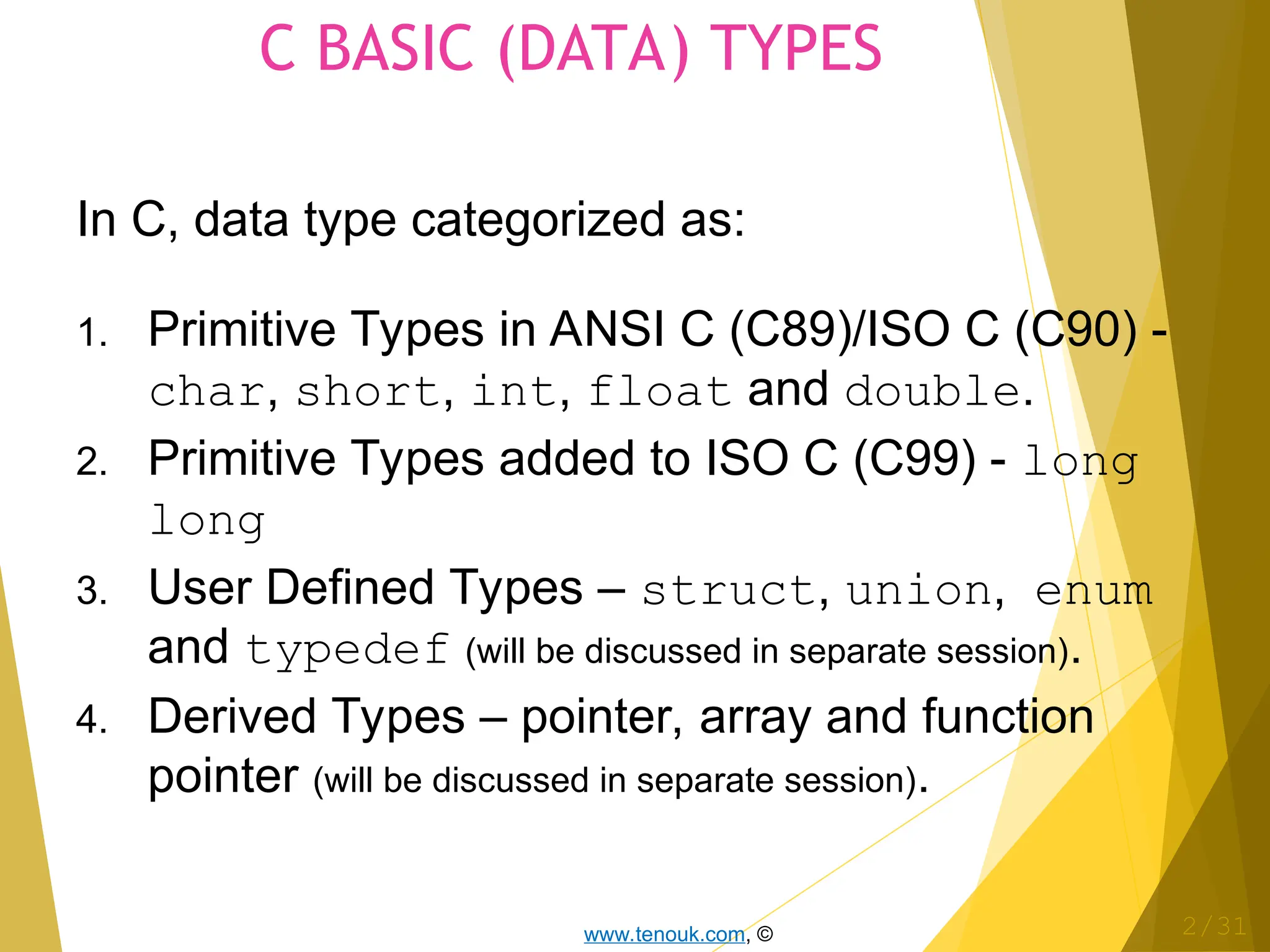 C BASIC (DATA) TYPES

In C, data type categorized as:

1. Primitive Types in ANSI C (C89)/ISO C (C90) - char, short, int, float and double.
2. Primitive Types added to ISO C (C99) - long long
3. User Defined Types – struct, union, enum and typedef (will be discussed in separate session).
4. Derived Types – pointer, array and function pointer (will be discussed in separate session).

www.tenouk.com, ©

2/31